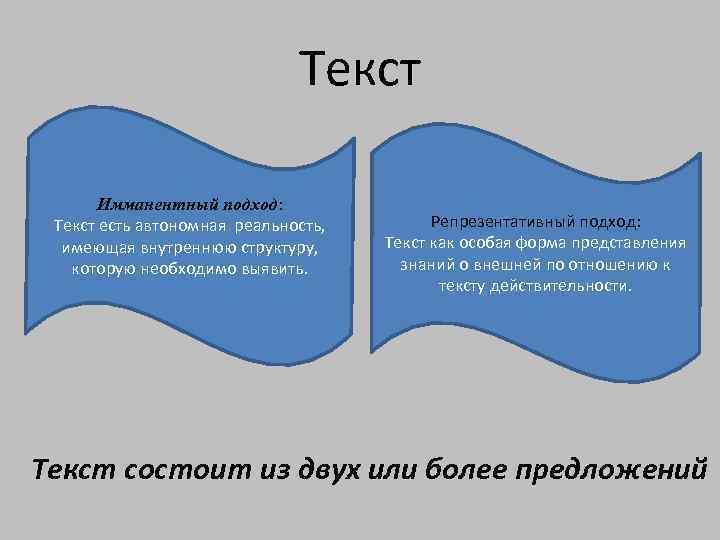 Текст

Имманентный подход:
Текст есть автономная реальность, имеющая внутреннюю структуру, которую необходимо выявить.

Репрезентативный подход:
Текст как особая форма представления знаний о внешней по отношению к тексту действительности.

Текст состоит из двух или более предложений